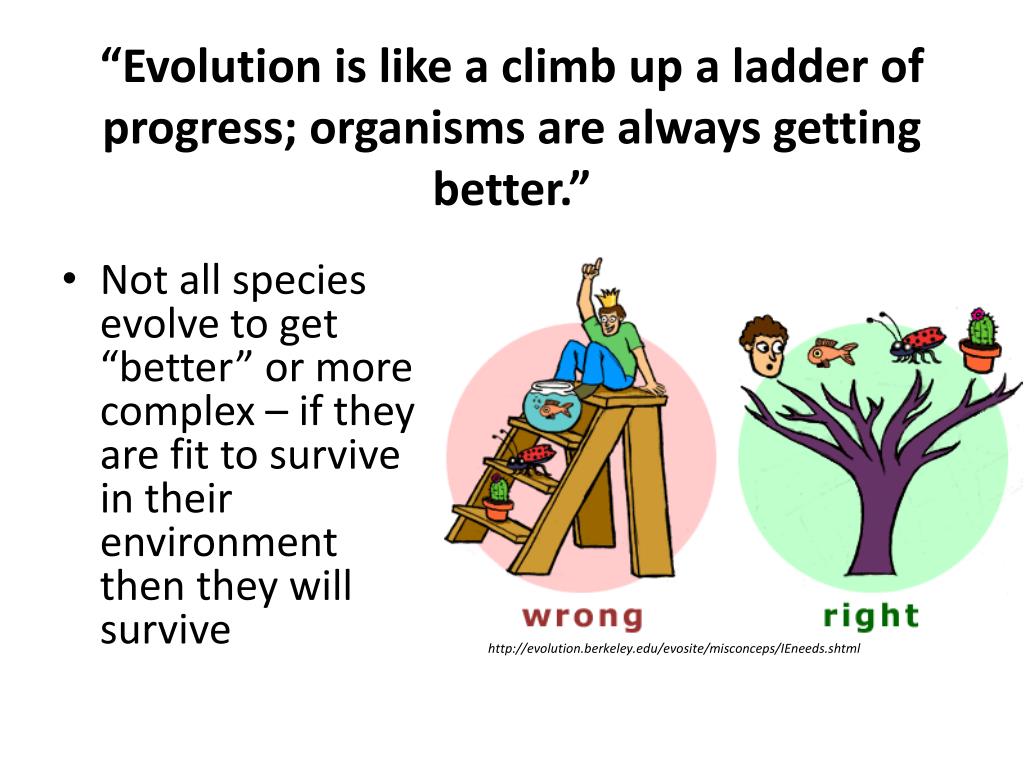 “Evolution is like a climb up a ladder of progress; organisms are always getting better.”

• Not all species evolve to get “better” or more complex – if they are fit to survive in their environment then they will survive

wrong

right

http://evolution.berkeley.edu/evosite/misconceps/IEneeds.shtml